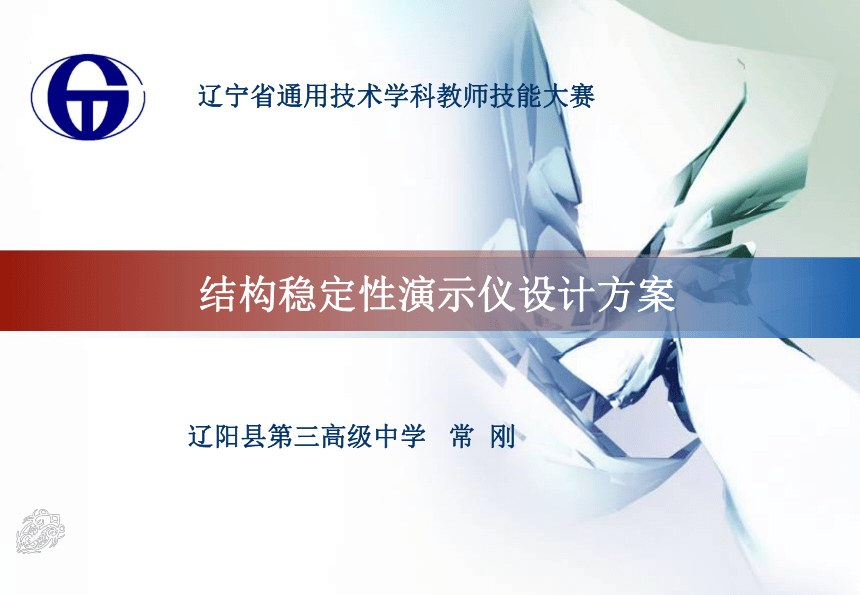 辽宁省通用技术学科教师技能大赛

结构稳定性演示仪设计方案

辽阳县第三高级中学 常 刚